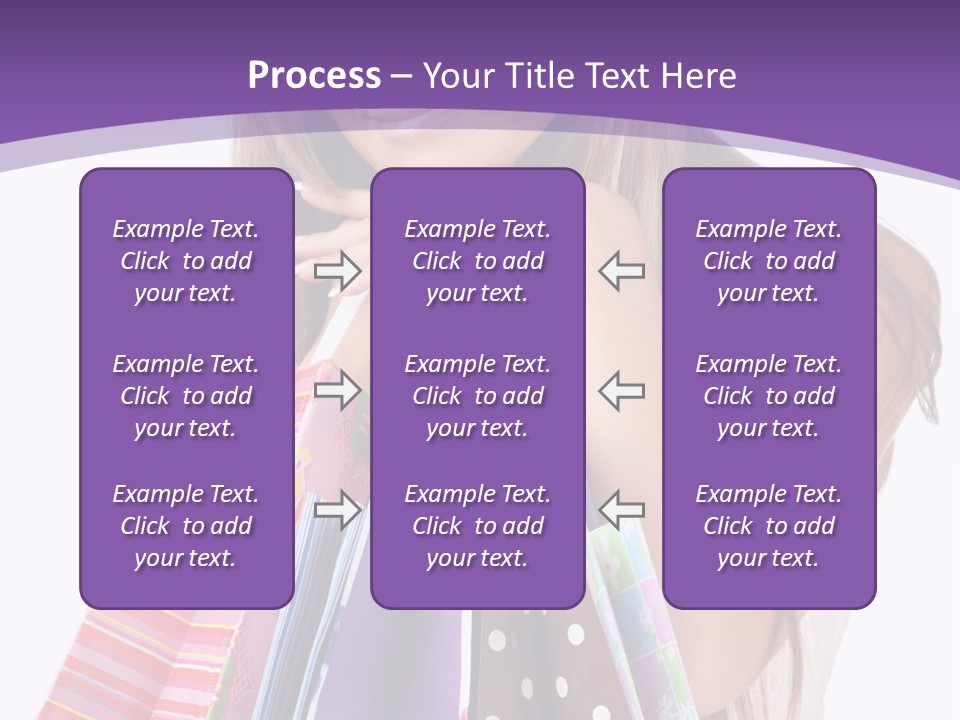 Process – Your Title Text Here

Example Text. Click to add your text.

Example Text. Click to add your text.

Example Text. Click to add your text.

Example Text. Click to add your text.

Example Text. Click to add your text.

Example Text. Click to add your text.

Example Text. Click to add your text.

Example Text. Click to add your text.

Example Text. Click to add your text.